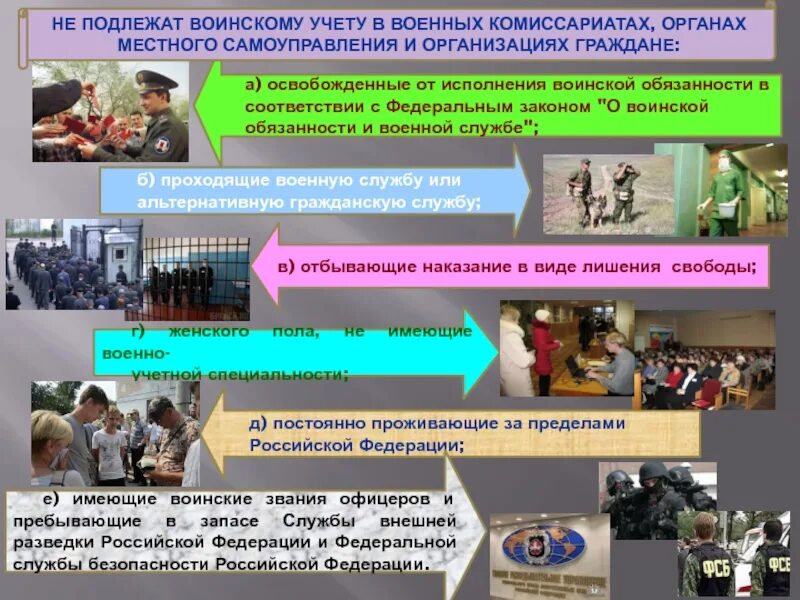 НЕ ПОДЛЕЖАТ ВОИНСКОМУ УЧЕТУ В ВОЕННЫХ КОМИССАРИАТАХ, ОРГАНАХ МЕСТНОГО САМОУПРАВЛЕНИЯ И ОРГАНИЗАЦИЯХ ГРАЖДАНЕ:

а) освобожденные от исполнения воинской обязанности в соответствии с Федеральным законом "О воинской обязанности и военной службе";

б) проходящие военную службу или альтернативную гражданскую службу;

в) отбывающие наказание в виде лишения свободы;

г) женского пола, не имеющие военно-учетной специальности;

д) постоянно проживающие за пределами Российской Федерации;

е) имеющие воинские звания офицеров и пребывающие в запасе Службы внешней разведки Российской Федерации и Федеральной службы безопасности Российской Федерации.

ФСБ

ФСБ